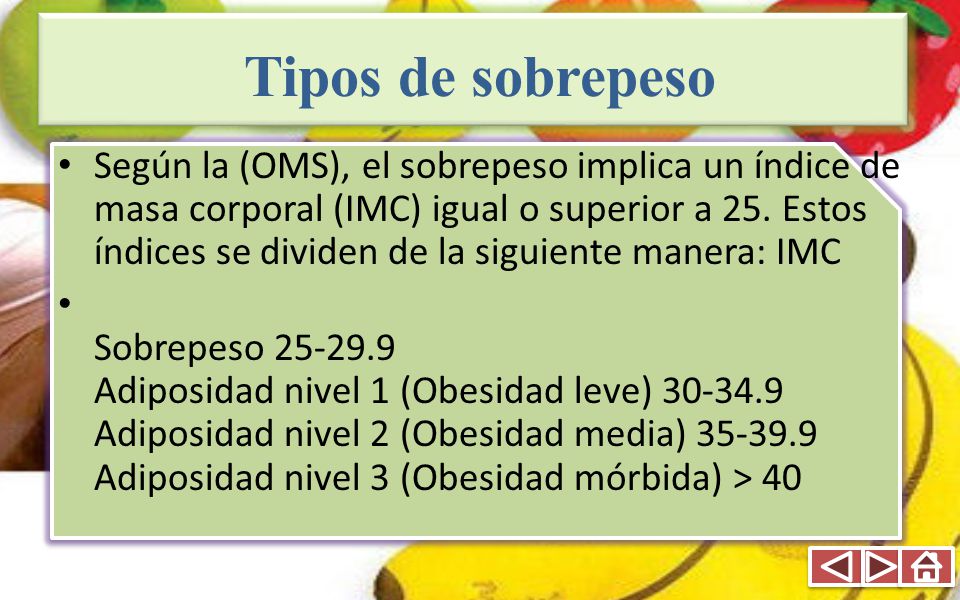 Tipos de sobrepeso

• Según la (OMS), el sobrepeso implica un índice de masa corporal (IMC) igual o superior a 25. Estos índices se dividen de la siguiente manera: IMC

•

Sobrepeso 25-29.9
Adiposidad nivel 1 (Obesidad leve) 30-34.9
Adiposidad nivel 2 (Obesidad media) 35-39.9
Adiposidad nivel 3 (Obesidad mórbida) > 40